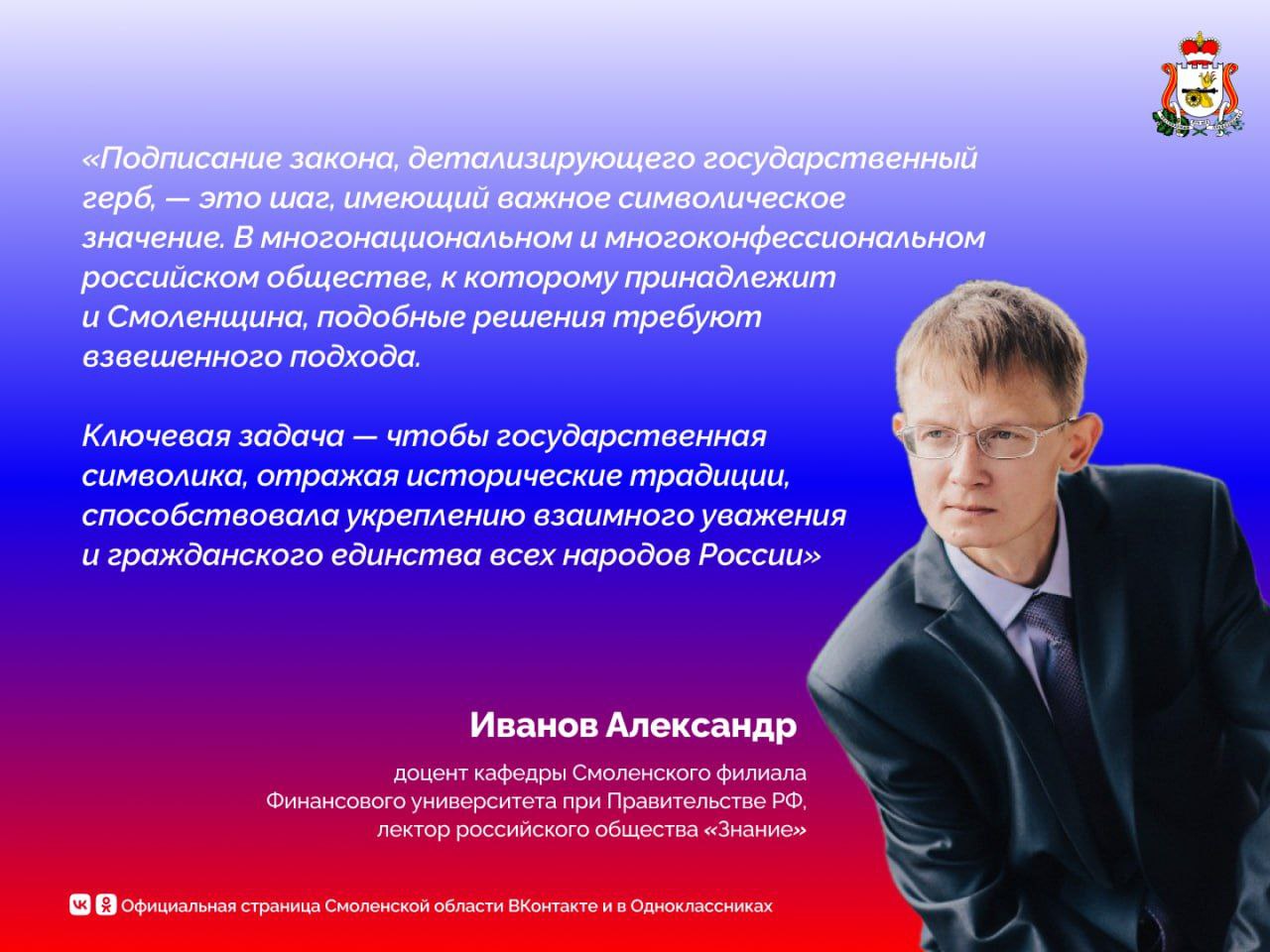 «Подписание закона, детализирующего государственный герб, — это шаг, имеющий важное символическое значение. В многонациональном и многоконфессиональном российском обществе, к которому принадлежит и Смоленщина, подобные решения требуют взвешенного подхода.

Ключевая задача — чтобы государственная символика, отражая исторические традиции, способствовала укреплению взаимного уважения и гражданского единства всех народов России»

Иванов Александр

доцент кафедры Смоленского филиала Финансового университета при Правительстве РФ, лектор российского общества «Знание»

Официальная страница Смоленской области ВКонтакте и в Одноклассниках